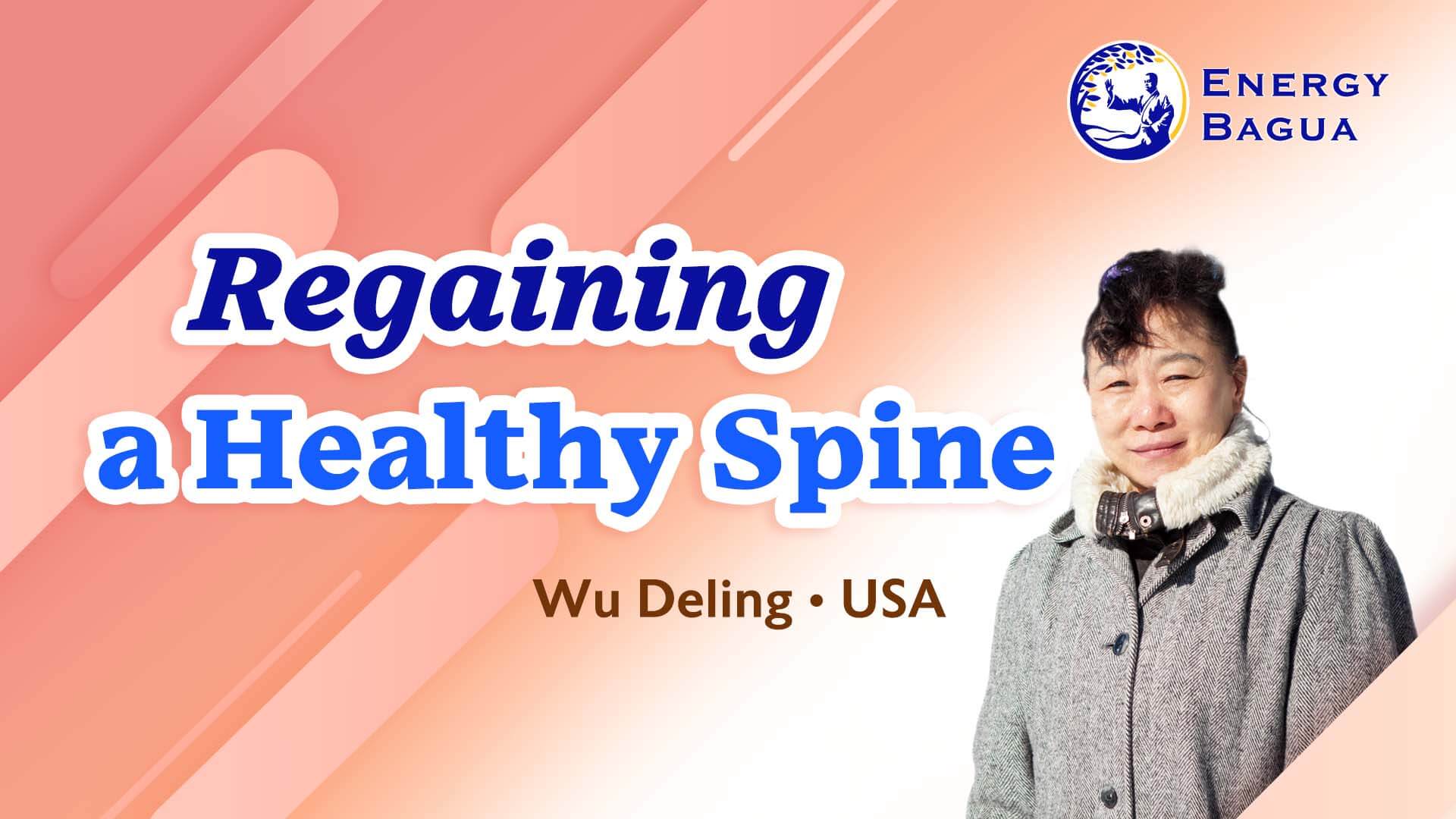 ENERGY BAGUA

Regaining a Healthy Spine

Wu Deling • USA